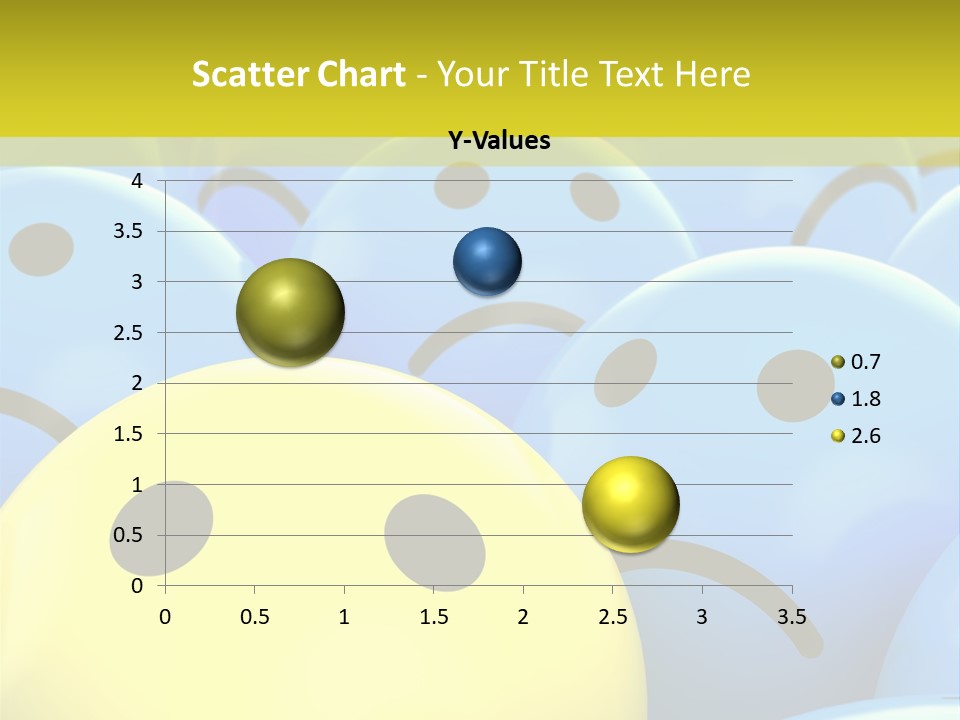 Scatter Chart - Your Title Text Here

Y-Values

4
3.5
3
2.5
2
1.5
1
0.5
0

0 0.5 1 1.5 2 2.5 3 3.5

0.7
1.8
2.6